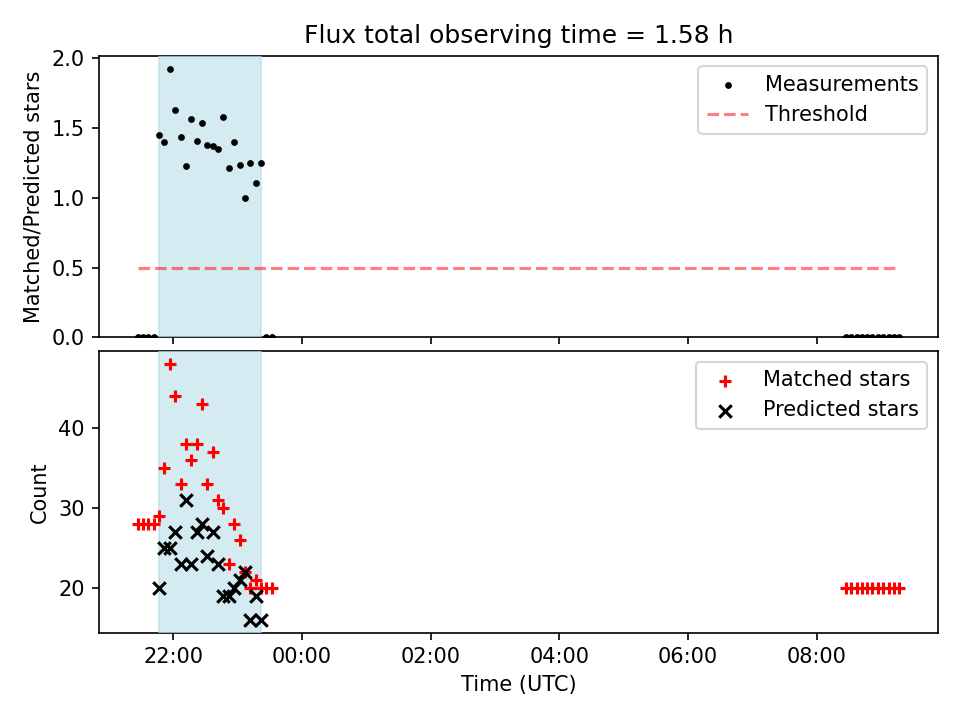 Flux total observing time = 1.58 h

Matched/Predicted stars

2.0
1.5
1.0
0.5
0.0

Measurements
Threshold

Count

40
30
20

Matched stars
Predicted stars

22:00
00:00
02:00
04:00
06:00
08:00

Time (UTC)